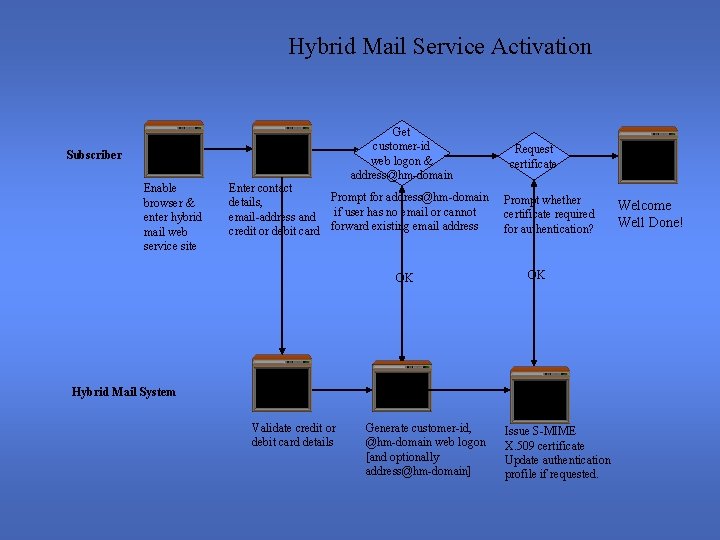 Hybrid Mail Service Activation

Subscriber

Enable browser & enter hybrid mail web service site

Enter contact details, email-address and credit or debit card

Get customer-id web logon & address@hm-domain

Prompt for address@hm-domain if user has no email or cannot forward existing email address

Request certificate

Prompt whether certificate required for authentication?

Welcome Well Done!

OK

OK

Hybrid Mail System

Validate credit or debit card details

Generate customer-id, @hm-domain web logon [and optionally address@hm-domain]

Issue S-MIME X.509 certificate Update authentication profile if requested.